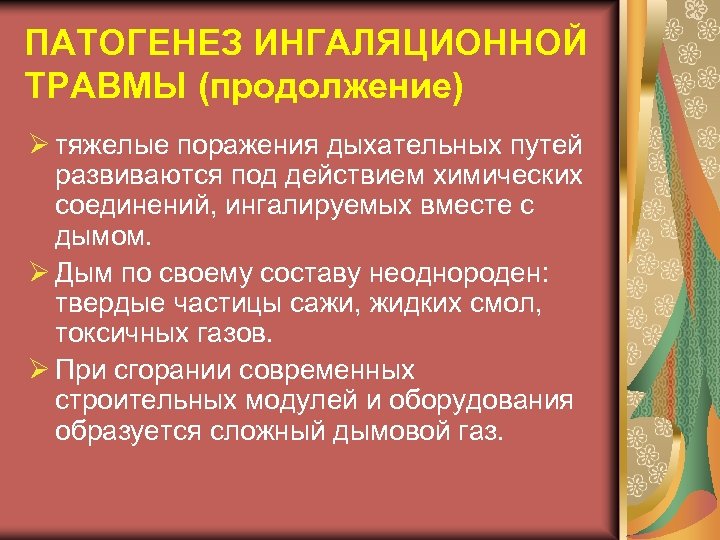 ПАТОГЕНЕЗ ИНГАЛЯЦИОННОЙ ТРАВМЫ (продолжение)

➢ тяжелые поражения дыхательных путей развиваются под действием химических соединений, ингалируемых вместе с дымом.

➢ Дым по своему составу неоднороден: твердые частицы сажи, жидких смол, токсичных газов.

➢ При сгорании современных строительных модулей и оборудования образуется сложный дымовой газ.